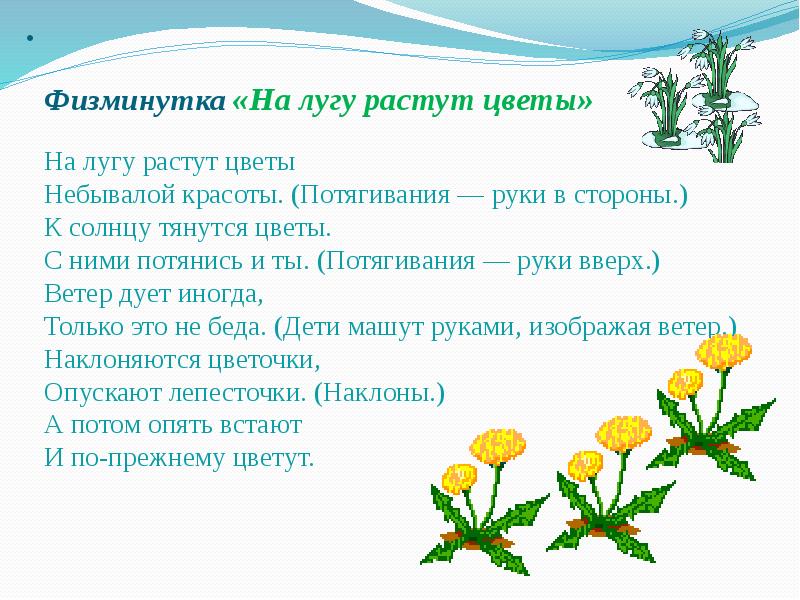 Физминутка «На лугу растут цветы»

На лугу растут цветы
Небывалой красоты. (Потягивания — руки в стороны.)
К солнцу тянутся цветы.
С ними потянись и ты. (Потягивания — руки вверх.)
Ветер дует иногда,
Только это не беда. (Дети машут руками, изображая ветер.)
Наклоняются цветочки,
Опускают лепесточки. (Наклоны.)
А потом опять встают
И по-прежнему цветут.